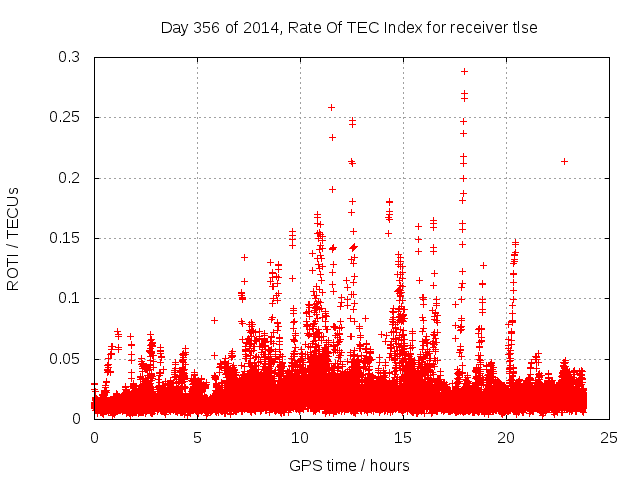 Day 356 of 2014, Rate Of TEC Index for receiver tlse

ROTI / TECUs

0.3
0.25
0.2
0.15
0.1
0.05
0

0
5
10
15
20
25

GPS time / hours